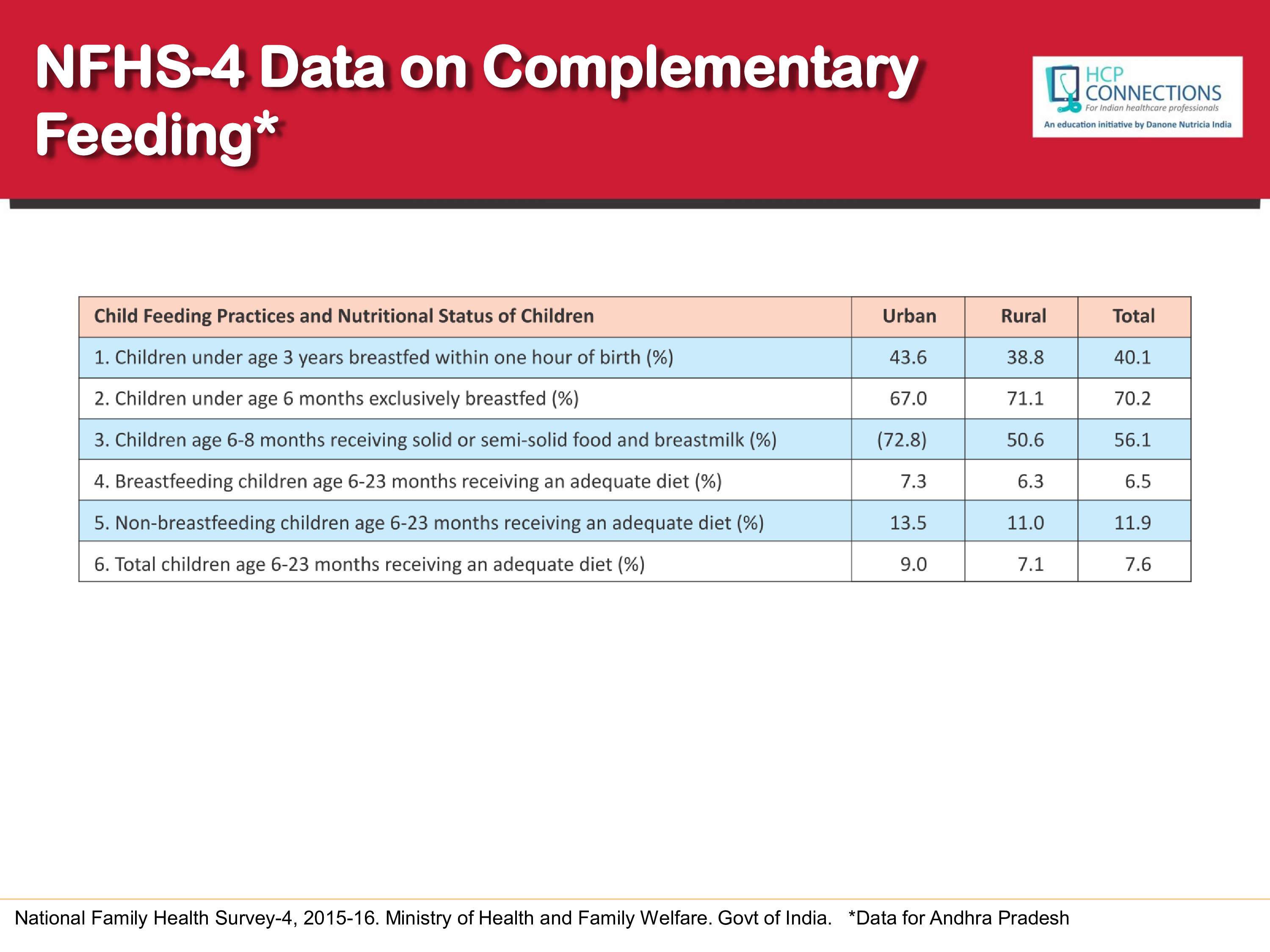 NFHS-4 Data on Complementary Feeding*

HCP CONNECTIONS
For Indian healthcare professionals
An education initiative by Danone Nutricia India

| Child Feeding Practices and Nutritional Status of Children | Urban | Rural | Total |
|---|---|---|---|
| 1. Children under age 3 years breastfed within one hour of birth (%) | 43.6 | 38.8 | 40.1 |
| 2. Children under age 6 months exclusively breastfed (%) | 67.0 | 71.1 | 70.2 |
| 3. Children age 6-8 months receiving solid or semi-solid food and breastmilk (%) | (72.8) | 50.6 | 56.1 |
| 4. Breastfeeding children age 6-23 months receiving an adequate diet (%) | 7.3 | 6.3 | 6.5 |
| 5. Non-breastfeeding children age 6-23 months receiving an adequate diet (%) | 13.5 | 11.0 | 11.9 |
| 6. Total children age 6-23 months receiving an adequate diet (%) | 9.0 | 7.1 | 7.6 |

National Family Health Survey-4, 2015-16. Ministry of Health and Family Welfare. Govt of India. *Data for Andhra Pradesh